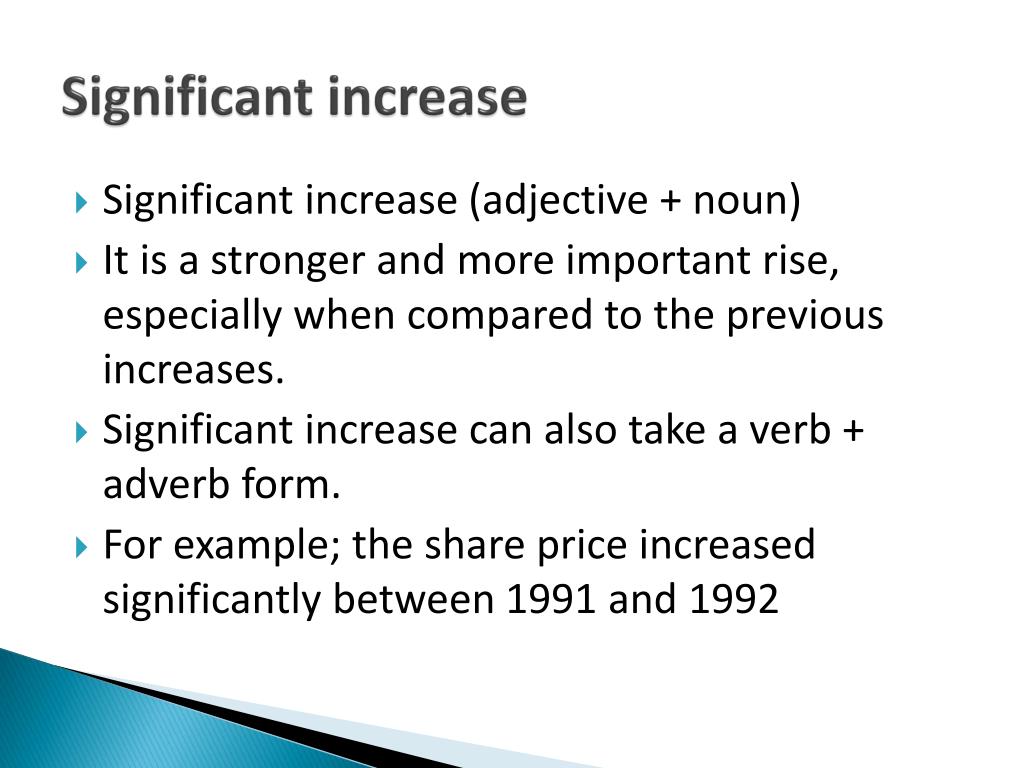 Significant increase

Significant increase (adjective + noun)

It is a stronger and more important rise, especially when compared to the previous increases.

Significant increase can also take a verb + adverb form.

For example; the share price increased significantly between 1991 and 1992